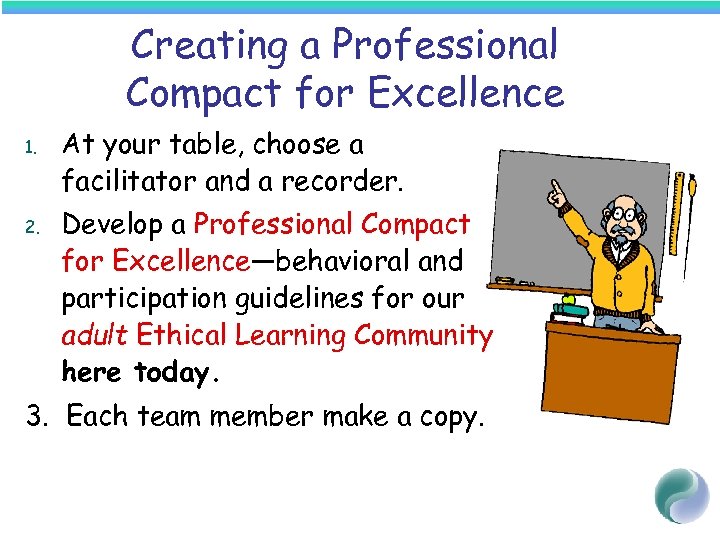 Creating a Professional Compact for Excellence

1. At your table, choose a facilitator and a recorder.

2. Develop a Professional Compact for Excellence—behavioral and participation guidelines for our adult Ethical Learning Community here today.

3. Each team member make a copy.